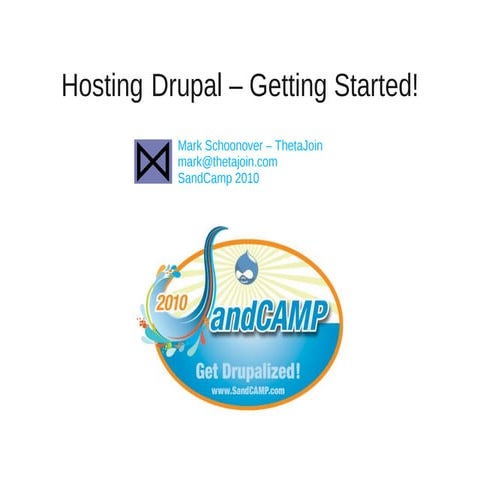 Hosting Drupal – Getting Started!

Mark Schoonover – ThetaJoin
mark@thetajoin.com
SandCamp 2010

2010 SandCAMP

Get Drupalized!
www.SandCAMP.com